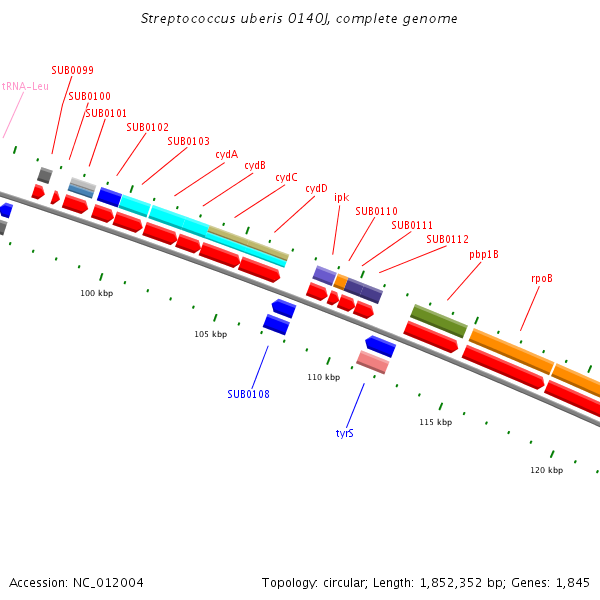 Streptococcus uberis 0140J, complete genome

tRNA-Leu
SUB0099
SUB0100
SUB0101
SUB0102
SUB0103
cydA
cydB
cydC
cydD
ipk
SUB0110
SUB0111
SUB0112
pbp1B
rpoB

100 kbp
105 kbp
110 kbp
115 kbp
120 kbp

SUB0108
tyrS

Accession: NC_012004

Topology: circular; Length: 1,852,352 bp; Genes: 1,845